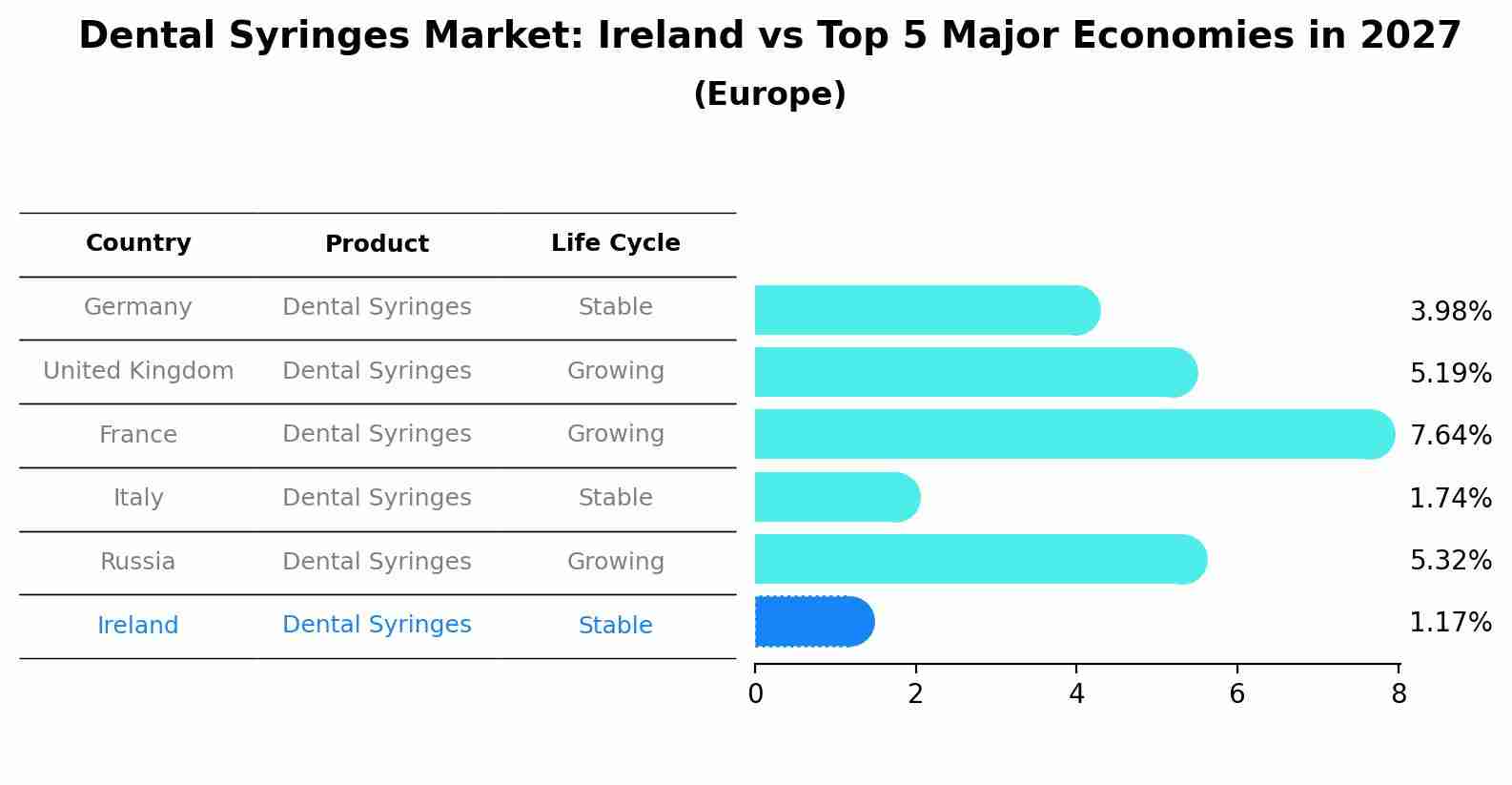 Dental Syringes Market: Ireland vs Top 5 Major Economies in 2027
(Europe)

| Country | Product | Life Cycle |
|---|---|---|
| Germany | Dental Syringes | Stable |
| United Kingdom | Dental Syringes | Growing |
| France | Dental Syringes | Growing |
| Italy | Dental Syringes | Stable |
| Russia | Dental Syringes | Growing |
| Ireland | Dental Syringes | Stable |

3.98%
5.19%
7.64%
1.74%
5.32%
1.17%

0 2 4 6 8